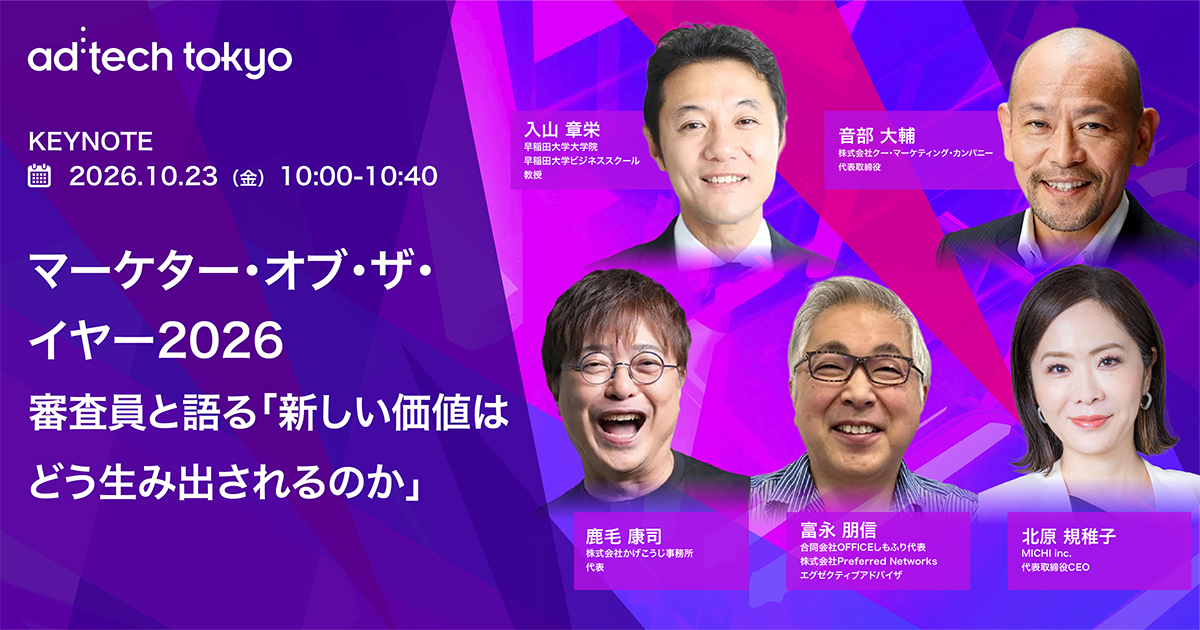 ad:tech tokyo

KEYNOTE

2026.10.23（金）10:00-10:40

マーケター・オブ・ザ・イヤー2026

審査員と語る「新しい価値はどう生み出されるのか」

入山 章栄
早稲田大学大学院
早稲田大学ビジネススクール
教授

音部 大輔
株式会社クー・マーケティング・カンパニー
代表取締役

鹿毛 康司
株式会社かげこうじ事務所
代表

富永 朋信
合同会社OFFICEしもふり代表
株式会社Preferred Networks
エグゼクティブアドバイザ

北原 規稚子
MICHI inc.
代表取締役CEO